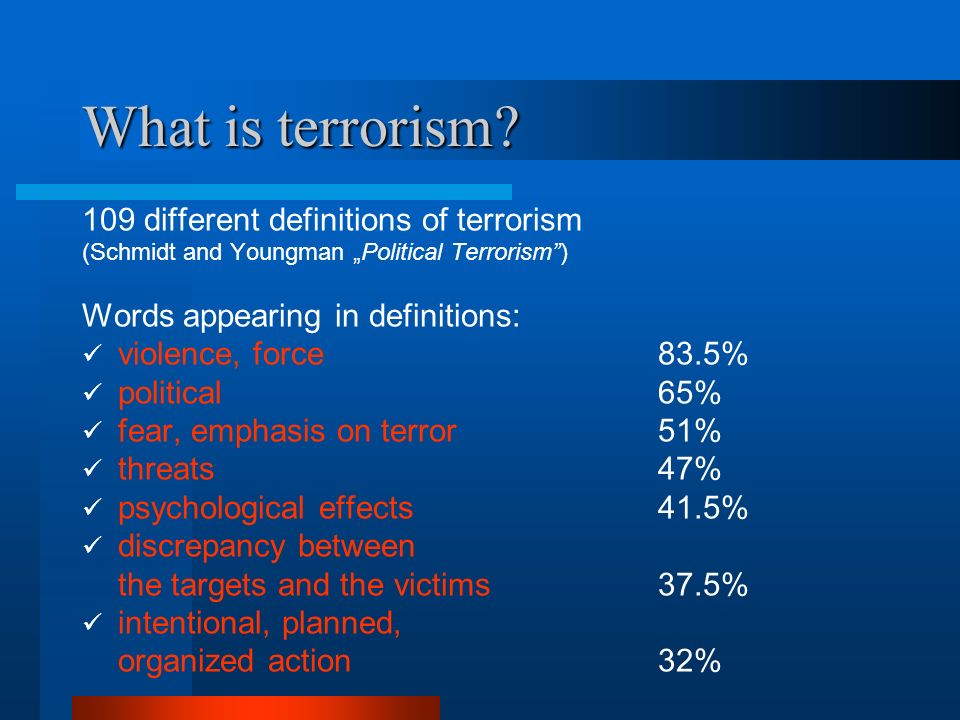 What is terrorism?

109 different definitions of terrorism
(Schmidt and Youngman „Political Terrorism”)

Words appearing in definitions:
✓ violence, force 83.5%
✓ political 65%
✓ fear, emphasis on terror 51%
✓ threats 47%
✓ psychological effects 41.5%
✓ discrepancy between the targets and the victims 37.5%
✓ intentional, planned, organized action 32%